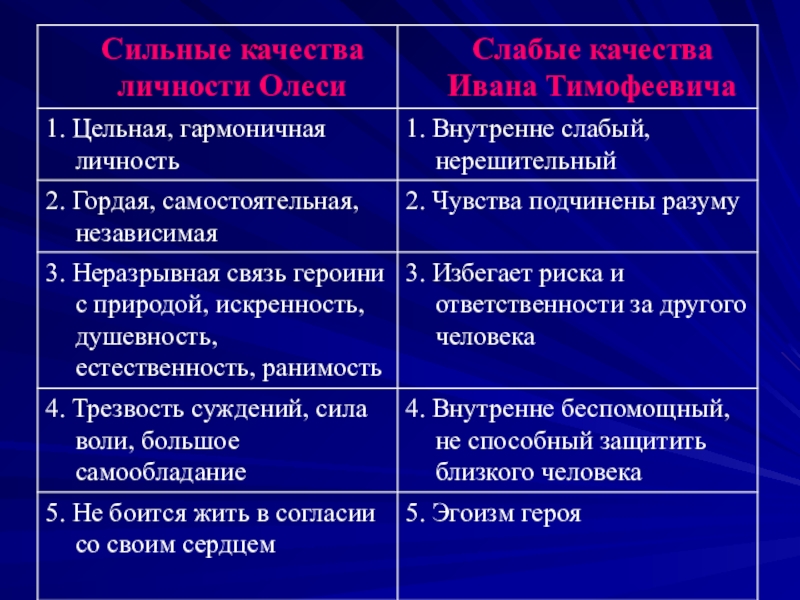 | Сильные качества личности Олеси | Слабые качества Ивана Тимофеевича |
|---|---|
| 1. Цельная, гармоничная личность | 1. Внутренне слабый, нерешительный |
| 2. Гордая, самостоятельная, независимая | 2. Чувства подчинены разуму |
| 3. Неразрывная связь героини с природой, искренность, душевность, естественность, ранимость | 3. Избегает риска и ответственности за другого человека |
| 4. Трезвость суждений, сила воли, большое самообладание | 4. Внутренне беспомощный, не способный защитить близкого человека |
| 5. Не боится жить в согласии со своим сердцем | 5. Эгоизм героя |